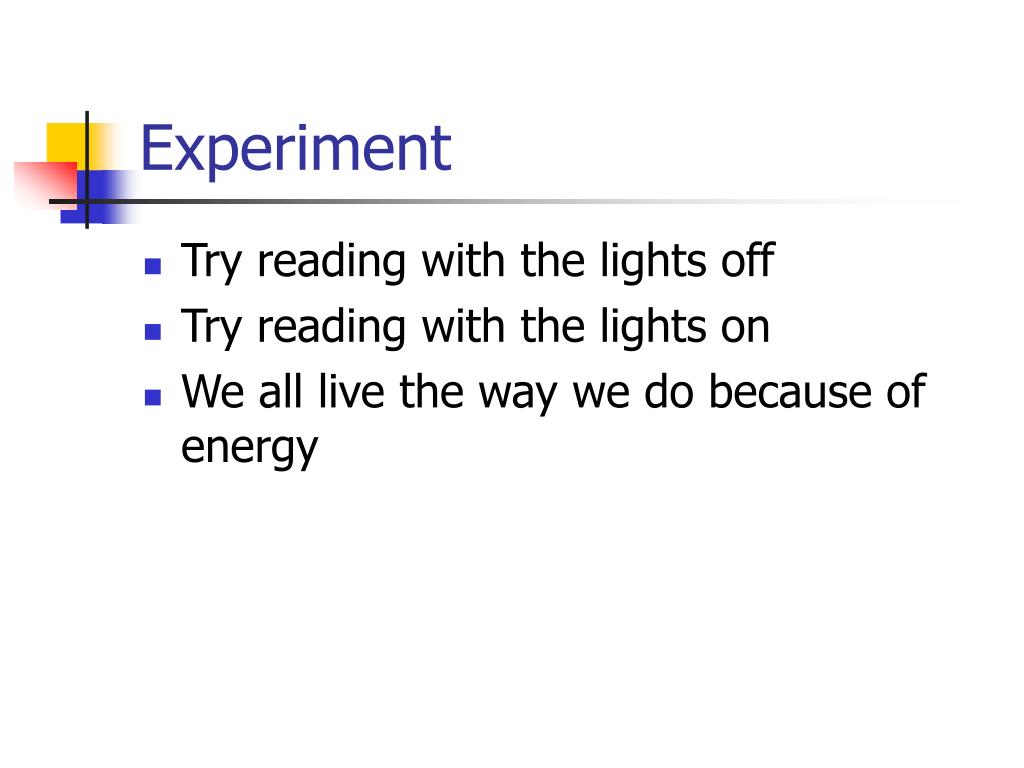 Experiment

- Try reading with the lights off
- Try reading with the lights on
- We all live the way we do because of energy